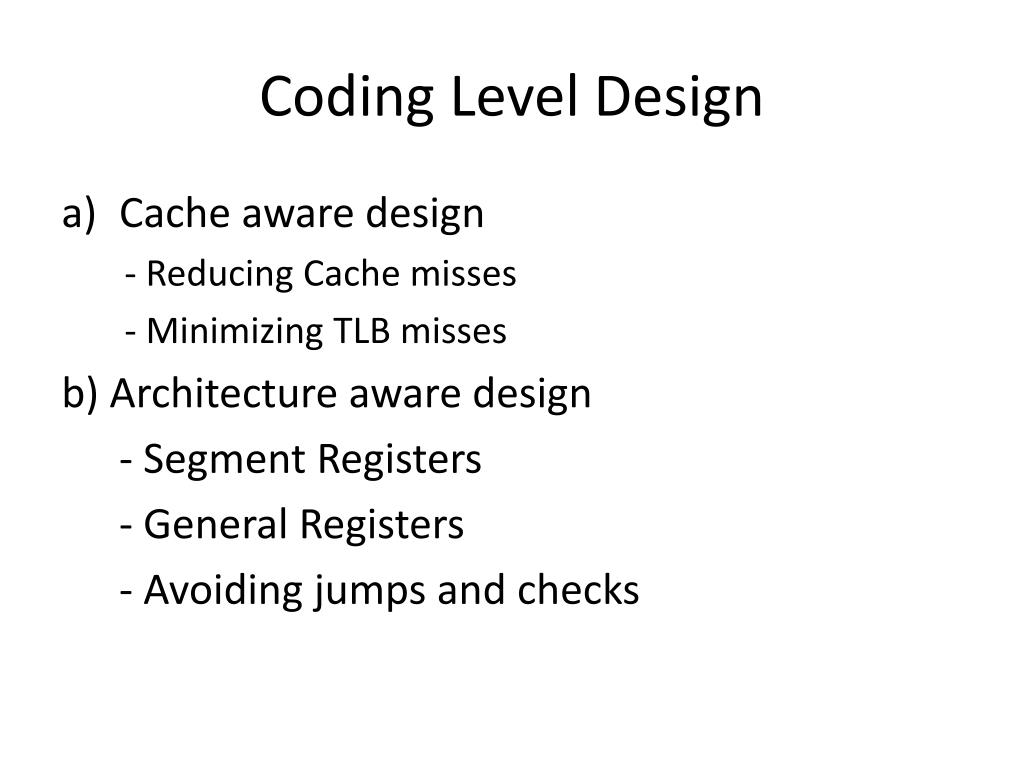 Coding Level Design

a) Cache aware design
- Reducing Cache misses
- Minimizing TLB misses

b) Architecture aware design
- Segment Registers
- General Registers
- Avoiding jumps and checks